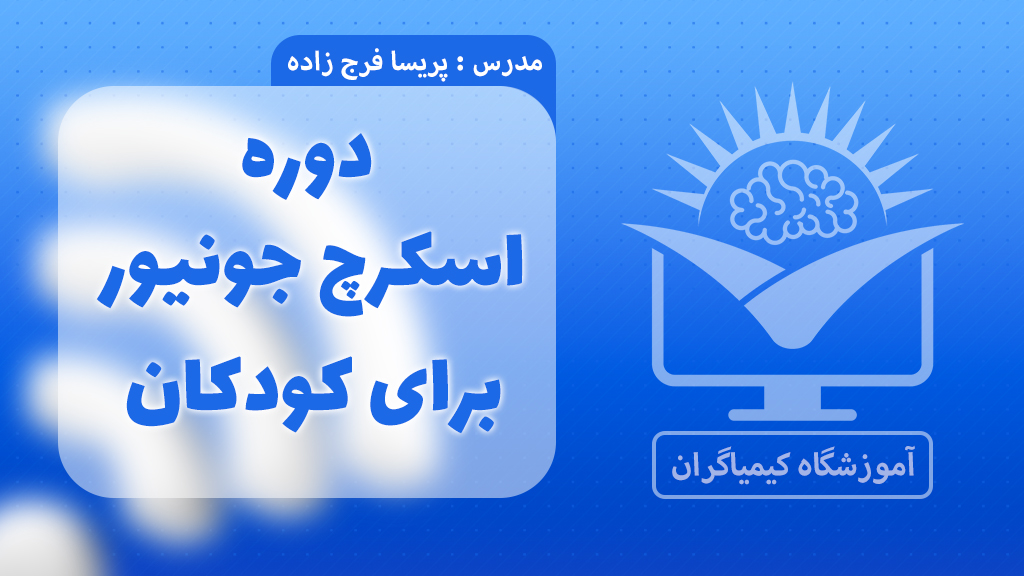 مدرس : پریسا فرج زاده

دوره
اسکرچ جونیور
برای کودکان

آموزشگاه کیمیاگران